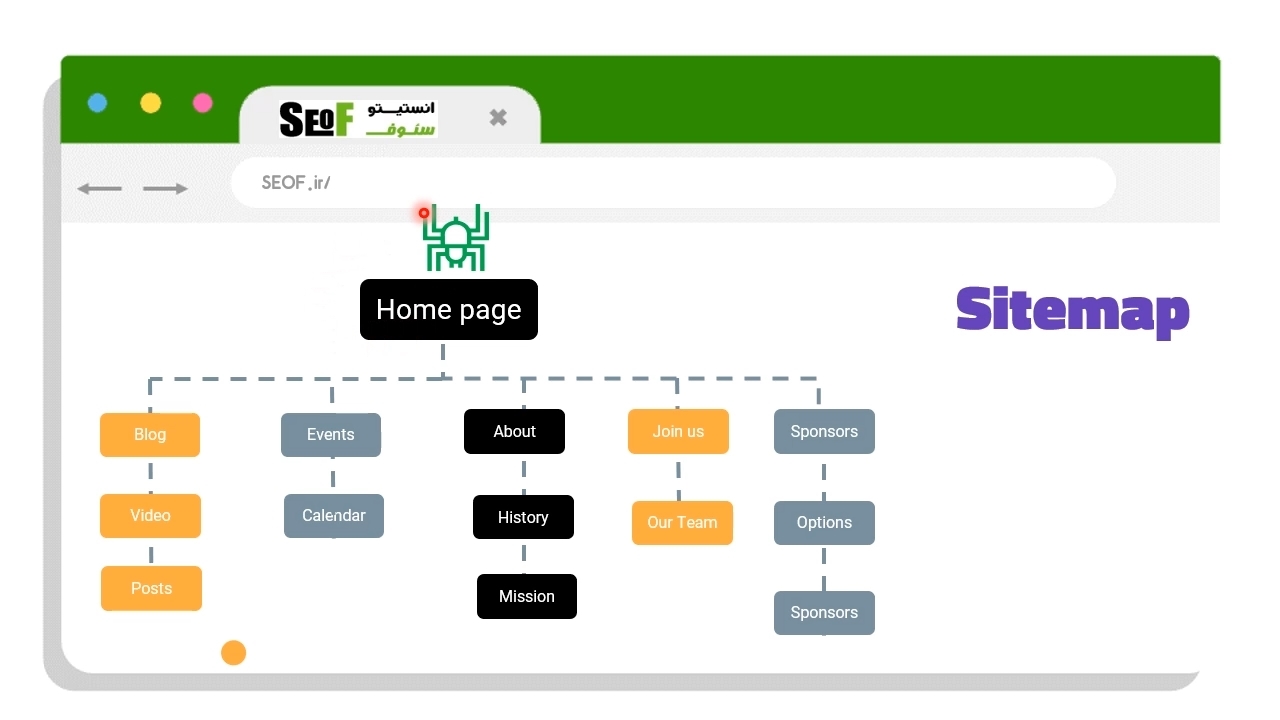 SEOF انستیتو سئوف

SEOF.ir/

Home page

Sitemap

Blog

Video

Posts

Events

Calendar

About

History

Mission

Join us

Our Team

Sponsors

Options

Sponsors